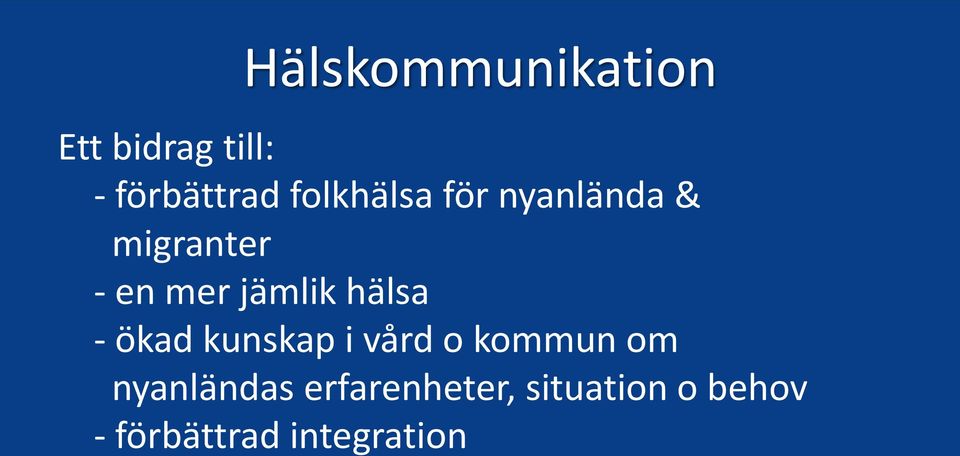 Hälskommunikation

Ett bidrag till:
- förbättrad folkhälsa för nyanlända & migranter
- en mer jämlik hälsa
- ökad kunskap i vård o kommun om nyanländas erfarenheter, situation o behov
- förbättrad integration